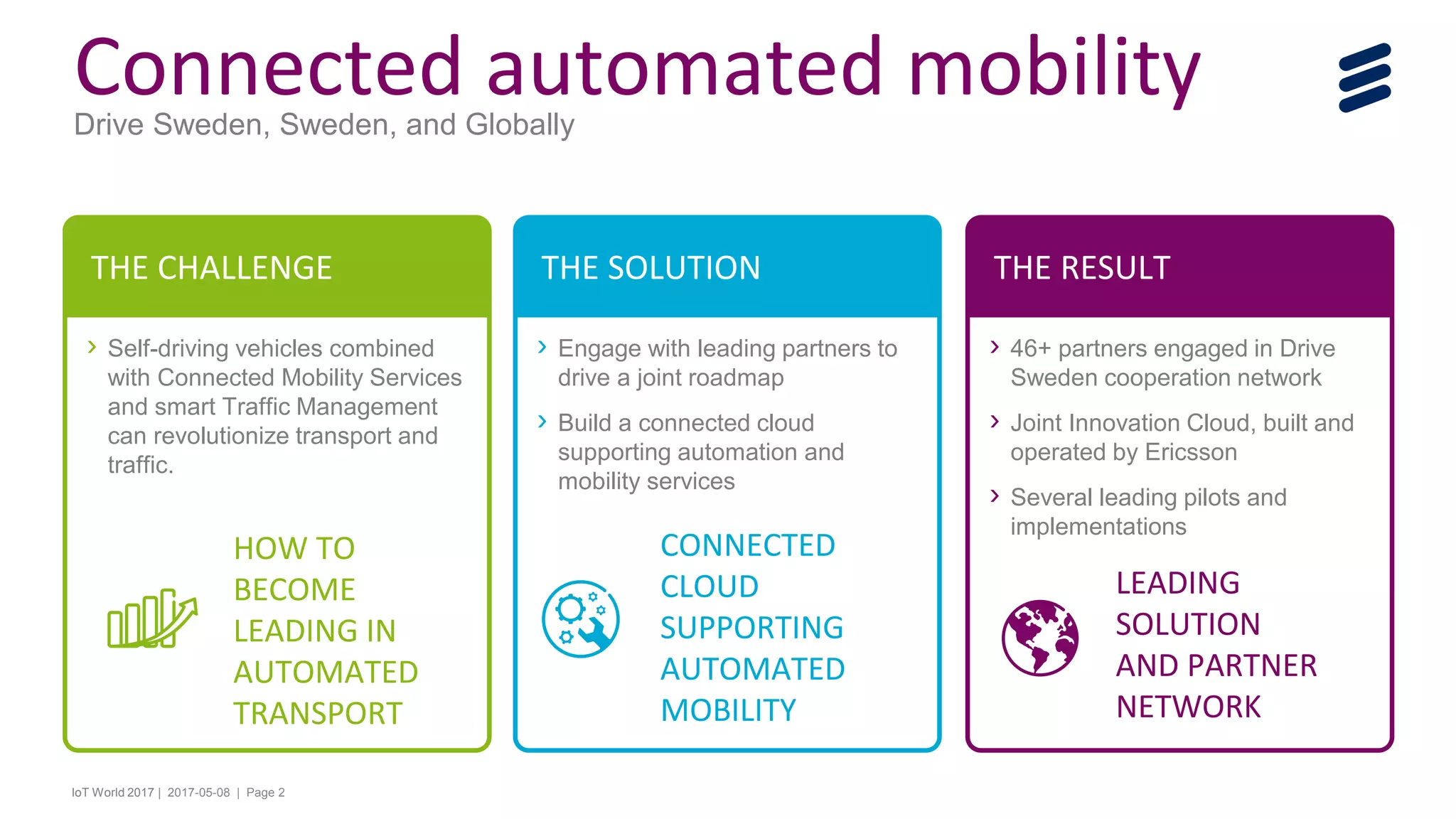 Connected automated mobility

Drive Sweden, Sweden, and Globally

THE CHALLENGE

› Self-driving vehicles combined with Connected Mobility Services and smart Traffic Management can revolutionize transport and traffic.

HOW TO BECOME LEADING IN AUTOMATED TRANSPORT

THE SOLUTION

› Engage with leading partners to drive a joint roadmap

› Build a connected cloud supporting automation and mobility services

CONNECTED CLOUD SUPPORTING AUTOMATED MOBILITY

THE RESULT

› 46+ partners engaged in Drive Sweden cooperation network

› Joint Innovation Cloud, built and operated by Ericsson

› Several leading pilots and implementations

LEADING SOLUTION AND PARTNER NETWORK

IoT World 2017 | 2017-05-08 | Page 2